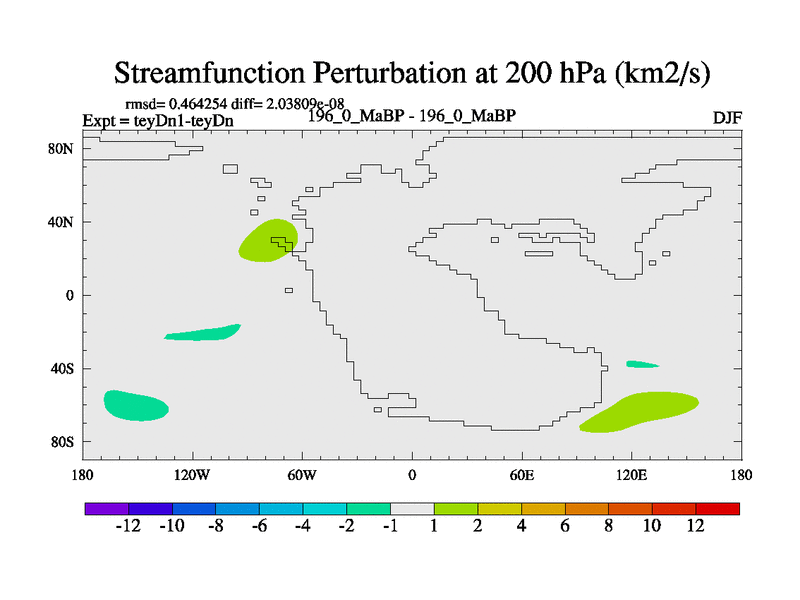 Streamfunction Perturbation at 200 hPa (km2/s)

rmsd= 0.464254 diff= 2.03809e-08
Expt = teyDn1-teyDn
196_0_MaBP - 196_0_MaBP
DJF

80N
40N
0
40S
80S

180
120W
60W
0
60E
120E
180

-12
-10
-8
-6
-4
-2
-1
1
2
4
6
8
10
12